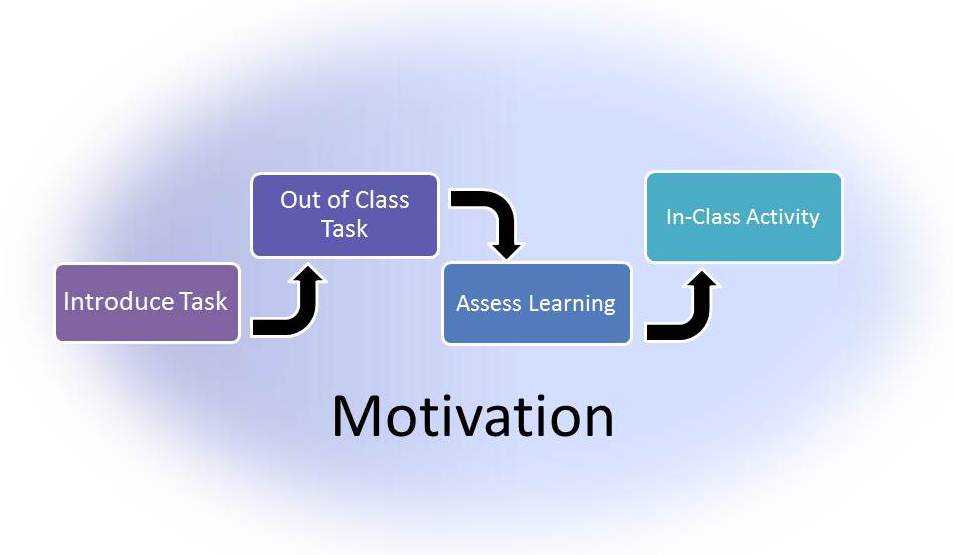 Introduce Task

Out of Class Task

Assess Learning

In-Class Activity

Motivation